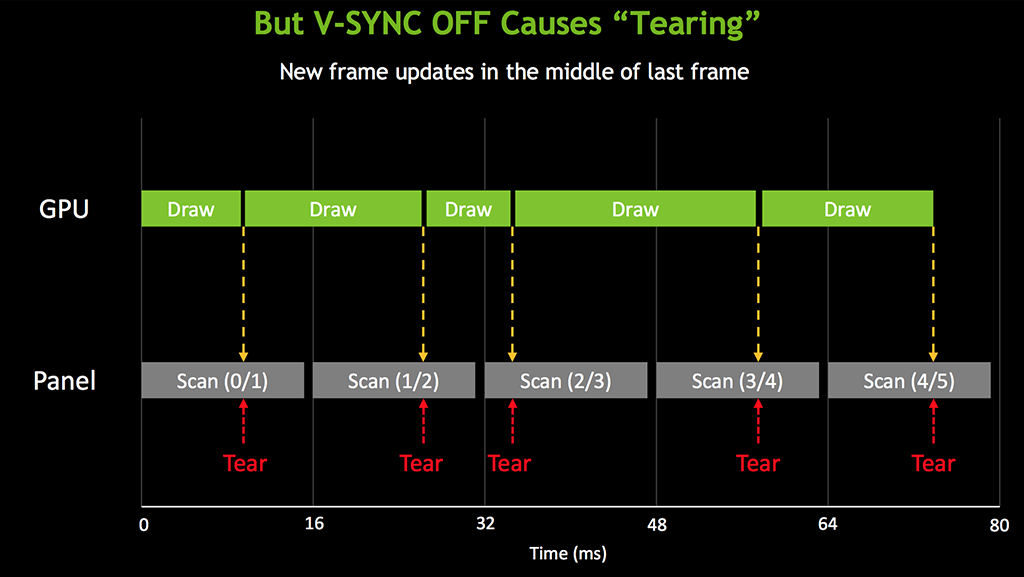 But V-SYNC OFF Causes “Tearing”

New frame updates in the middle of last frame

GPU

Draw Draw Draw Draw Draw

Panel

Scan (0/1) Scan (1/2) Scan (2/3) Scan (3/4) Scan (4/5)

Tear Tear Tear Tear Tear

0 16 32 48 64 80

Time (ms)